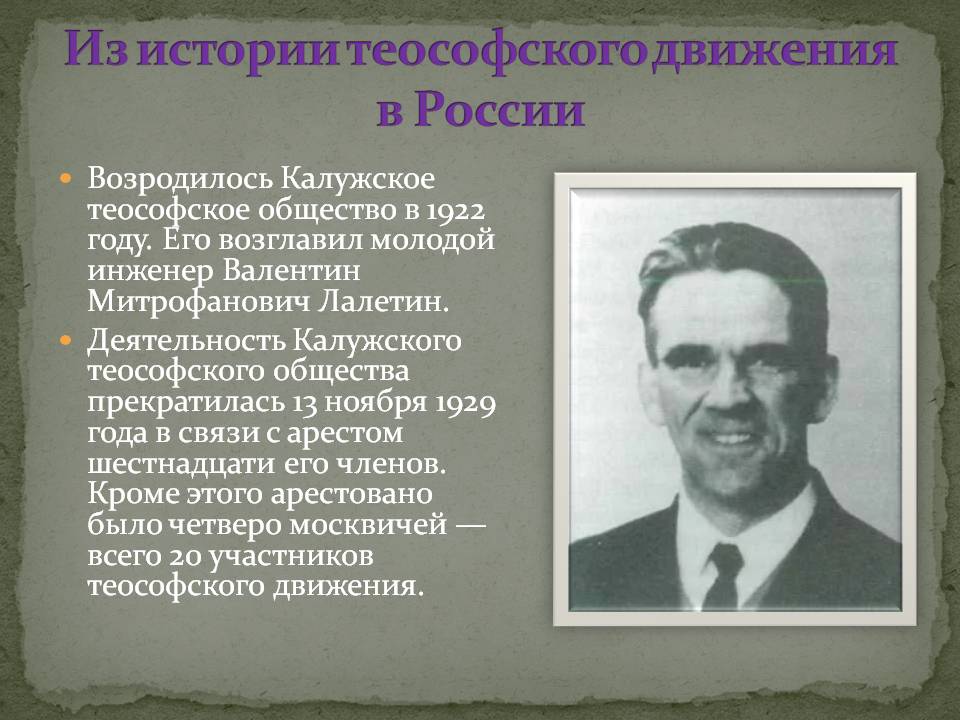 Из истории теософского движения в России

Возродилось Калужское теософское общество в 1922 году. Его возглавил молодой инженер Валентин Митрофанович Лалетин.

Деятельность Калужского теософского общества прекратилась 13 ноября 1929 года в связи с арестом шестнадцати его членов. Кроме этого арестовано было четверо москвичей — всего 20 участников теософского движения.